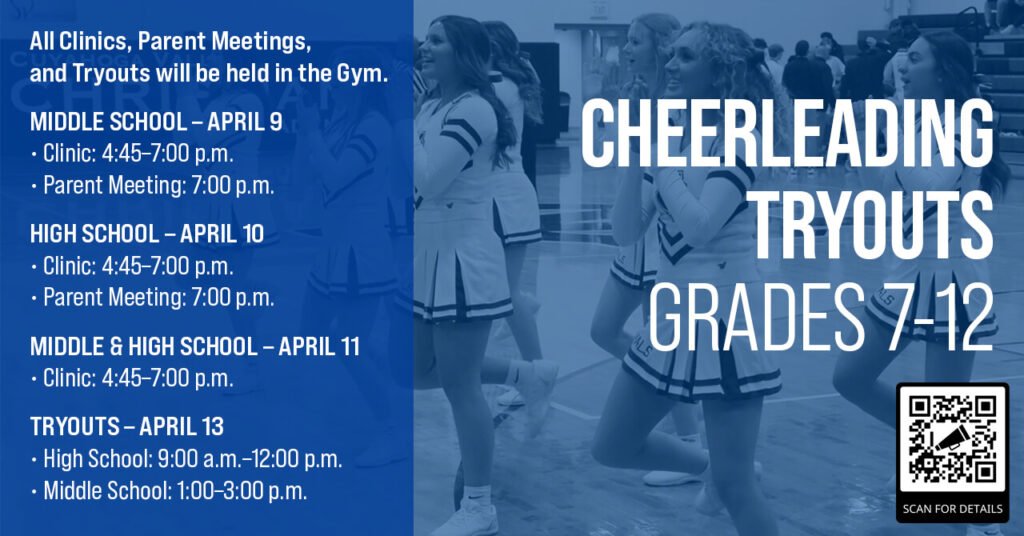 All Clinics, Parent Meetings, and Tryouts will be held in the Gym.

MIDDLE SCHOOL – APRIL 9
• Clinic: 4:45–7:00 p.m.
• Parent Meeting: 7:00 p.m.

HIGH SCHOOL – APRIL 10
• Clinic: 4:45–7:00 p.m.
• Parent Meeting: 7:00 p.m.

MIDDLE & HIGH SCHOOL – APRIL 11
• Clinic: 4:45–7:00 p.m.

TRYOUTS – APRIL 13
• High School: 9:00 a.m.–12:00 p.m.
• Middle School: 1:00–3:00 p.m.

CHEERLEADING TRYOUTS GRADES 7-12

SCAN FOR DETAILS